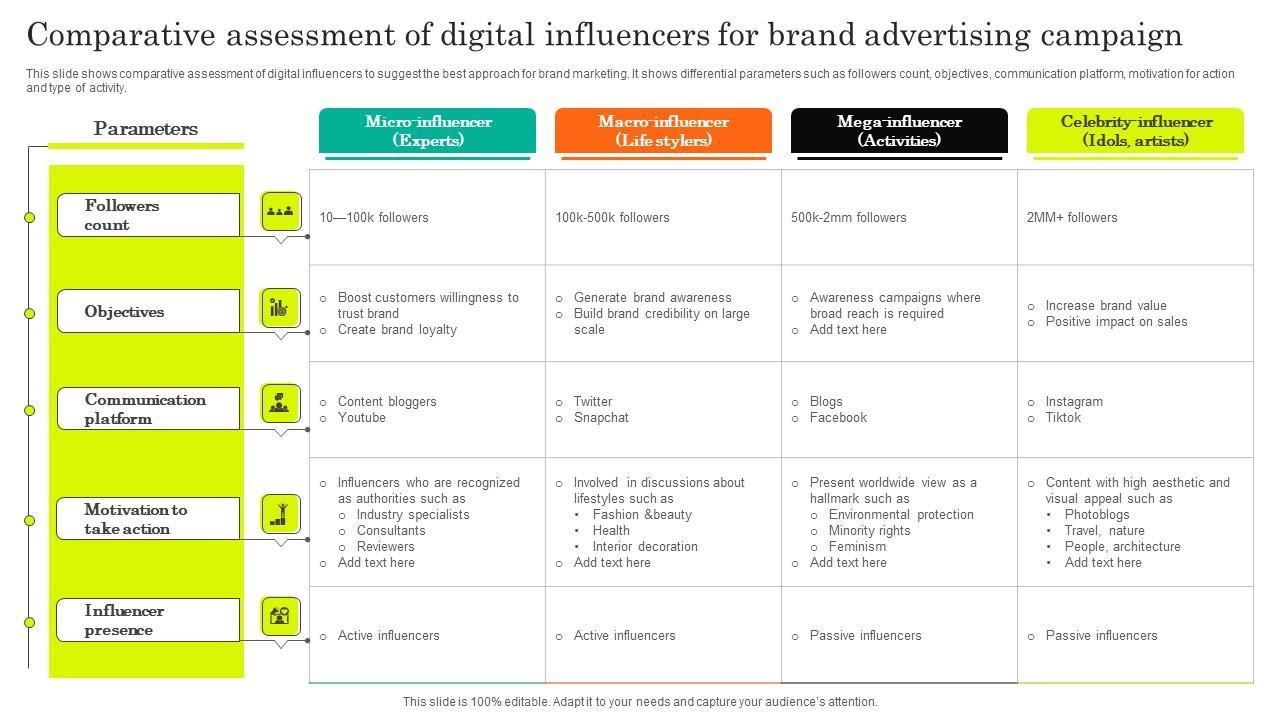 Comparative assessment of digital influencers for brand advertising campaign

This slide shows comparative assessment of digital influencers to suggest the best approach for brand marketing. It shows differential parameters such as followers count, objectives, communication platform, motivation for action and type of activity.

| Parameters | Micro-influencer (Experts) | Macro-influencer (Life stylers) | Mega-influencer (Activities) | Celebrity-influencer (Idols, artists) |
|---|---|---|---|---|
| Followers count | 10—100k followers | 100k-500k followers | 500k-2mm followers | 2MM+ followers |
| Objectives | ○ Boost customers willingness to trust brand ○ Create brand loyalty | ○ Generate brand awareness ○ Build brand credibility on large scale | ○ Awareness campaigns where broad reach is required ○ Add text here | ○ Increase brand value ○ Positive impact on sales |
| Communication platform | ○ Content bloggers ○ Youtube | ○ Twitter ○ Snapchat | ○ Blogs ○ Facebook | ○ Instagram ○ Tiktok |
| Motivation to take action | ○ Influencers who are recognized as authorities such as ○ Industry specialists ○ Consultants ○ Reviewers ○ Add text here | ○ Involved in discussions about lifestyles such as • Fashion &beauty • Health • Interior decoration ○ Add text here | ○ Present worldwide view as a hallmark such as ○ Environmental protection ○ Minority rights ○ Feminism ○ Add text here | ○ Content with high aesthetic and visual appeal such as • Photoblogs • Travel, nature • People, architecture • Add text here |
| Influencer presence | ○ Active influencers | ○ Active influencers | ○ Passive influencers | ○ Passive influencers |

This slide is 100% editable. Adapt it to your needs and capture your audience's attention.